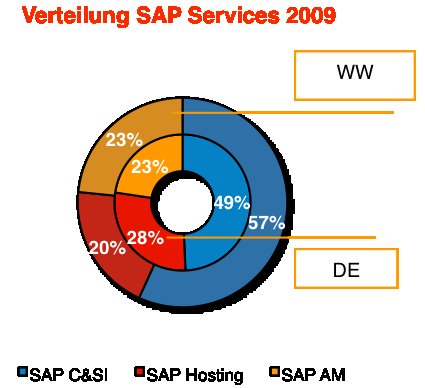 Verteilung SAP Services 2009

WW

23%
23%
49%
57%
28%
20%

DE

SAP C&SI SAP Hosting SAP AM